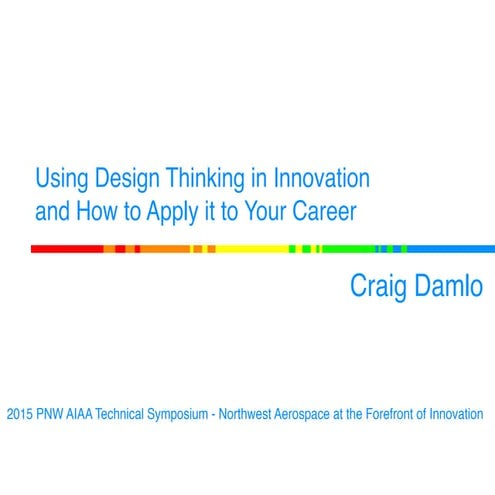 Using Design Thinking in Innovation and How to Apply it to Your Career

Craig Damlo

2015 PNW AIAA Technical Symposium - Northwest Aerospace at the Forefront of Innovation